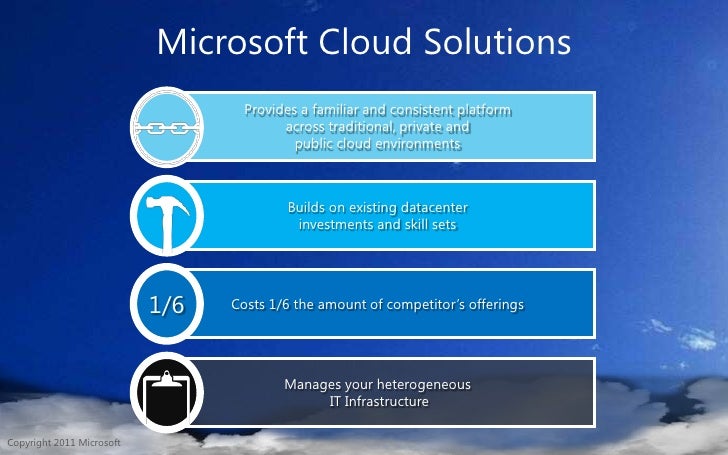 Microsoft Cloud Solutions

Provides a familiar and consistent platform across traditional, private and public cloud environments

Builds on existing datacenter investments and skill sets

1/6

Costs 1/6 the amount of competitor's offerings

Manages your heterogeneous IT Infrastructure

Copyright 2011 Microsoft